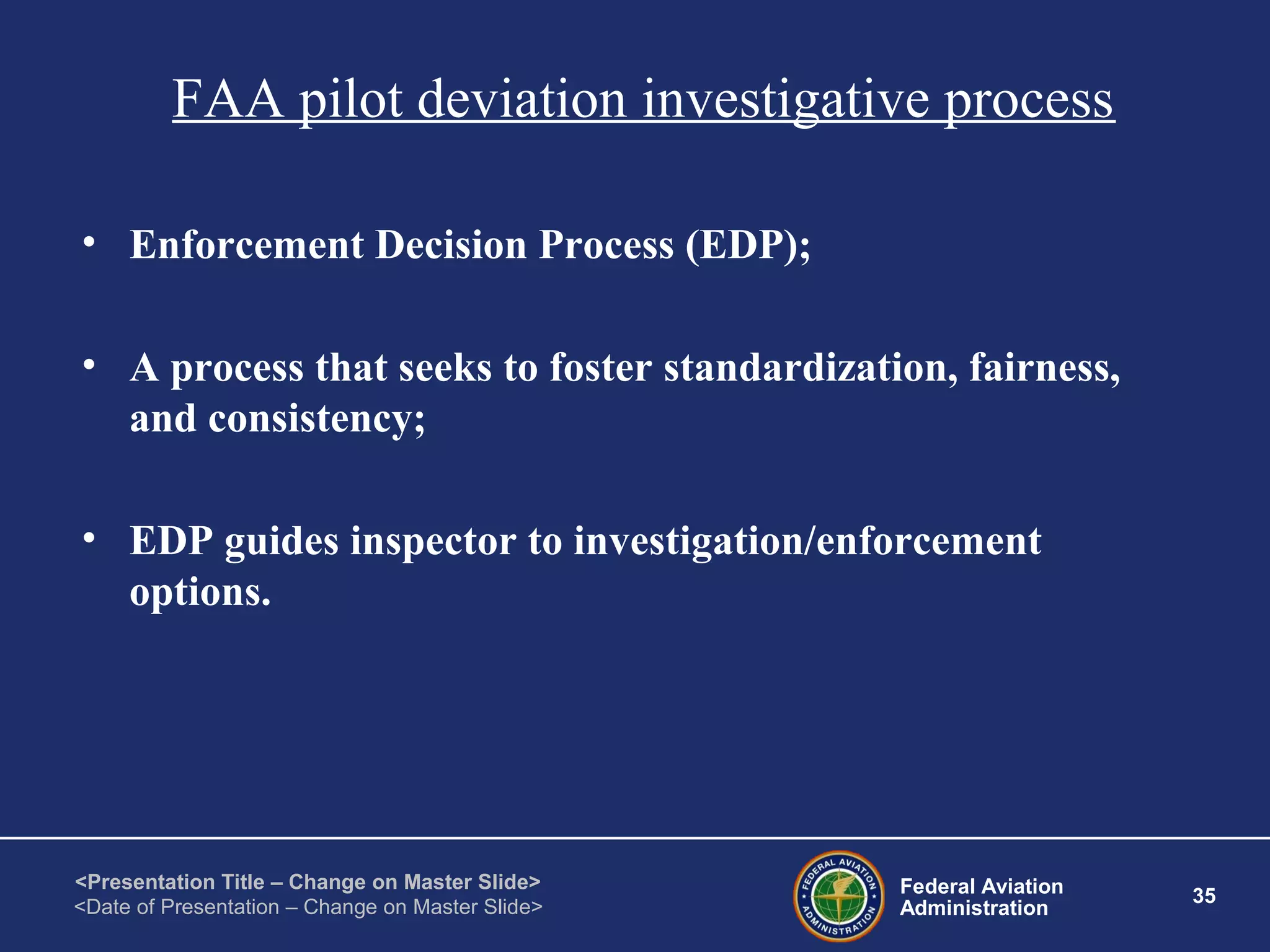 FAA pilot deviation investigative process

• Enforcement Decision Process (EDP);

• A process that seeks to foster standardization, fairness, and consistency;

• EDP guides inspector to investigation/enforcement options.

<Presentation Title – Change on Master Slide>
<Date of Presentation – Change on Master Slide>

FEDERAL AVIATION ADMINISTRATION

Federal Aviation Administration

35